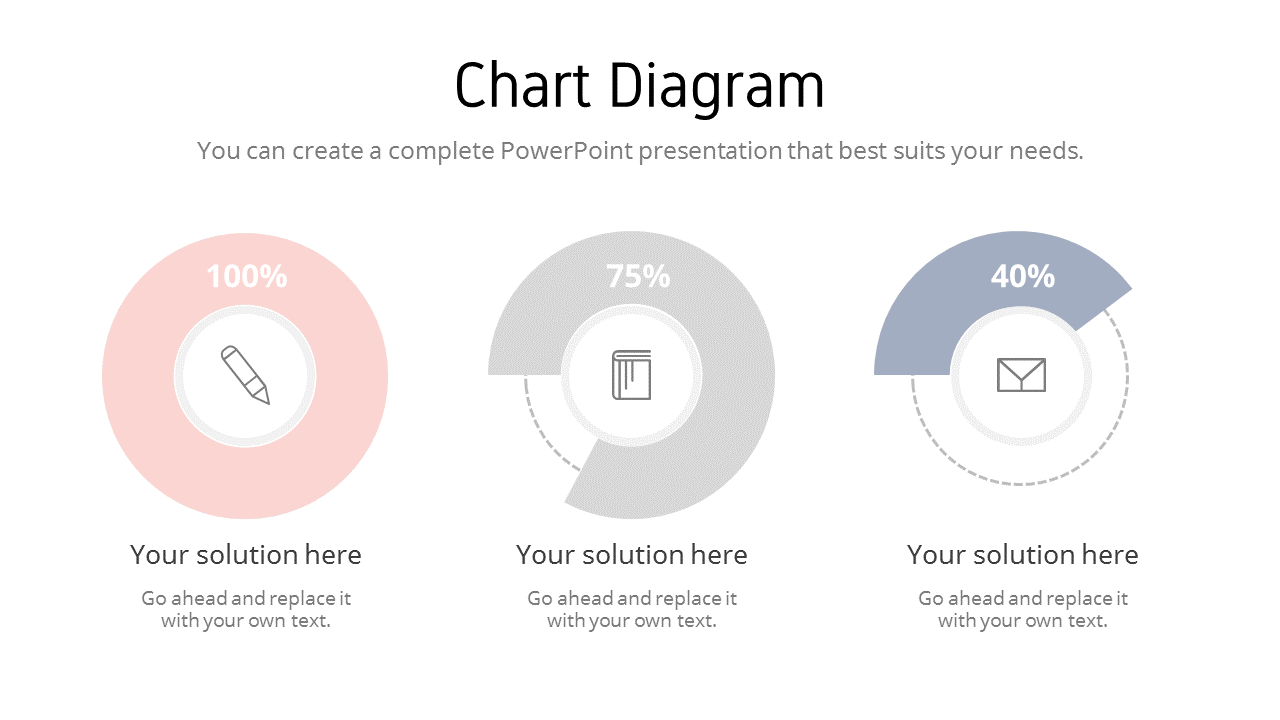 Chart Diagram

You can create a complete PowerPoint presentation that best suits your needs.

100%

Your solution here

Go ahead and replace it with your own text.

75%

Your solution here

Go ahead and replace it with your own text.

40%

Your solution here

Go ahead and replace it with your own text.